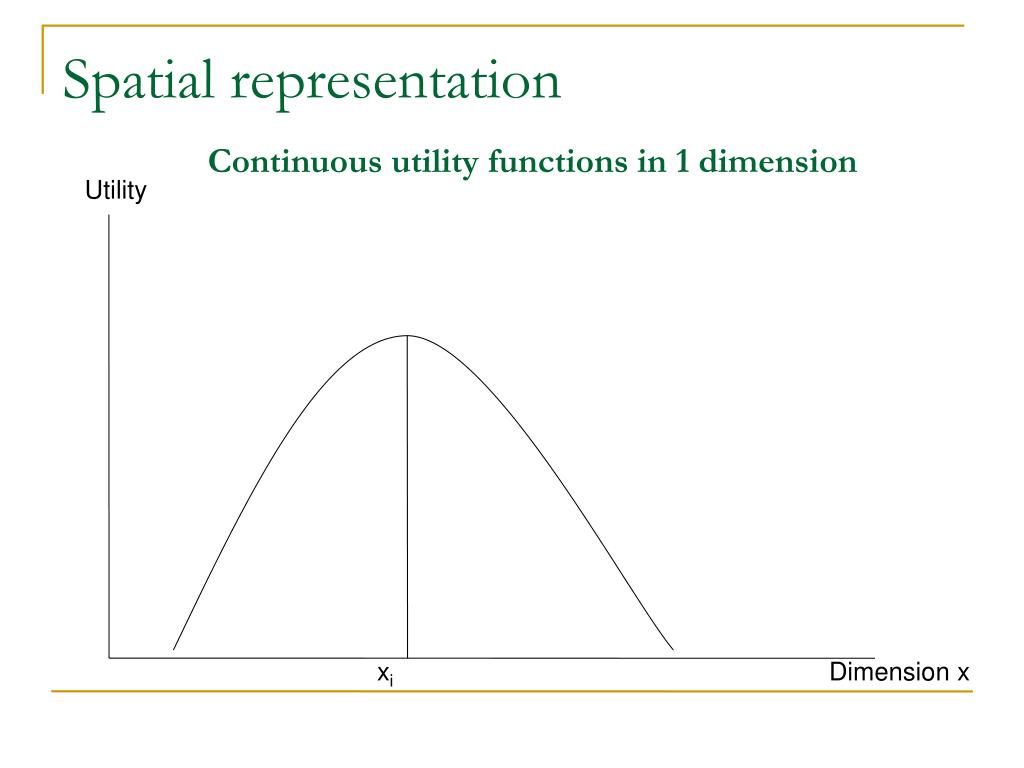 Spatial representation

Continuous utility functions in 1 dimension

Utility

$x_i$

Dimension x